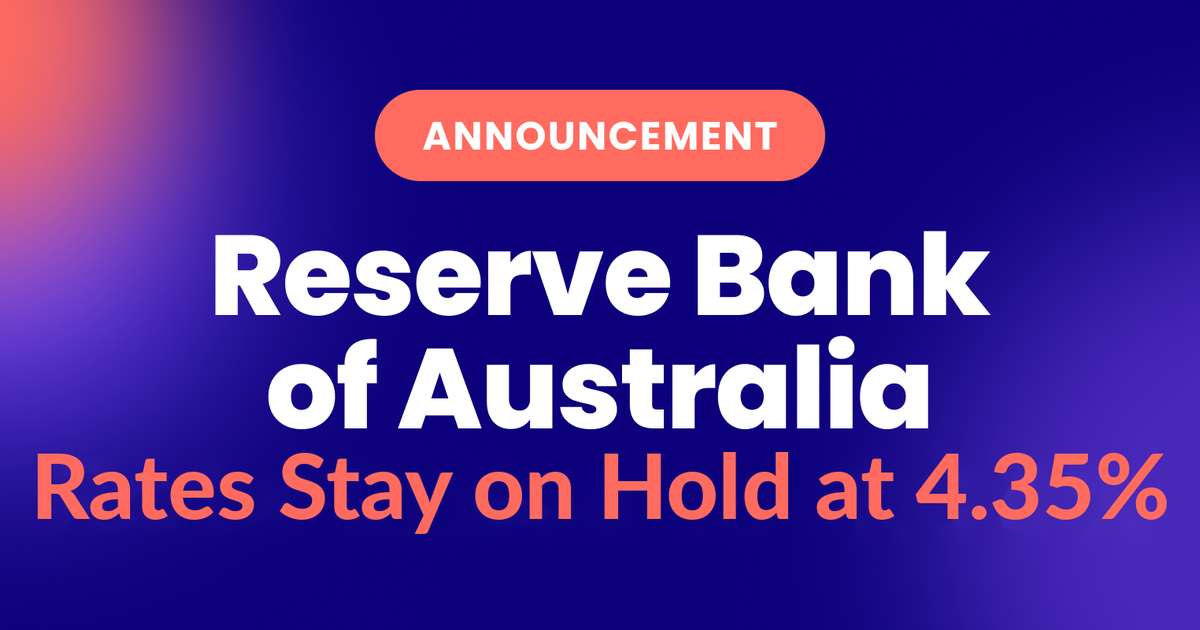 ANNOUNCEMENT

Reserve Bank of Australia

Rates Stay on Hold at 4.35%